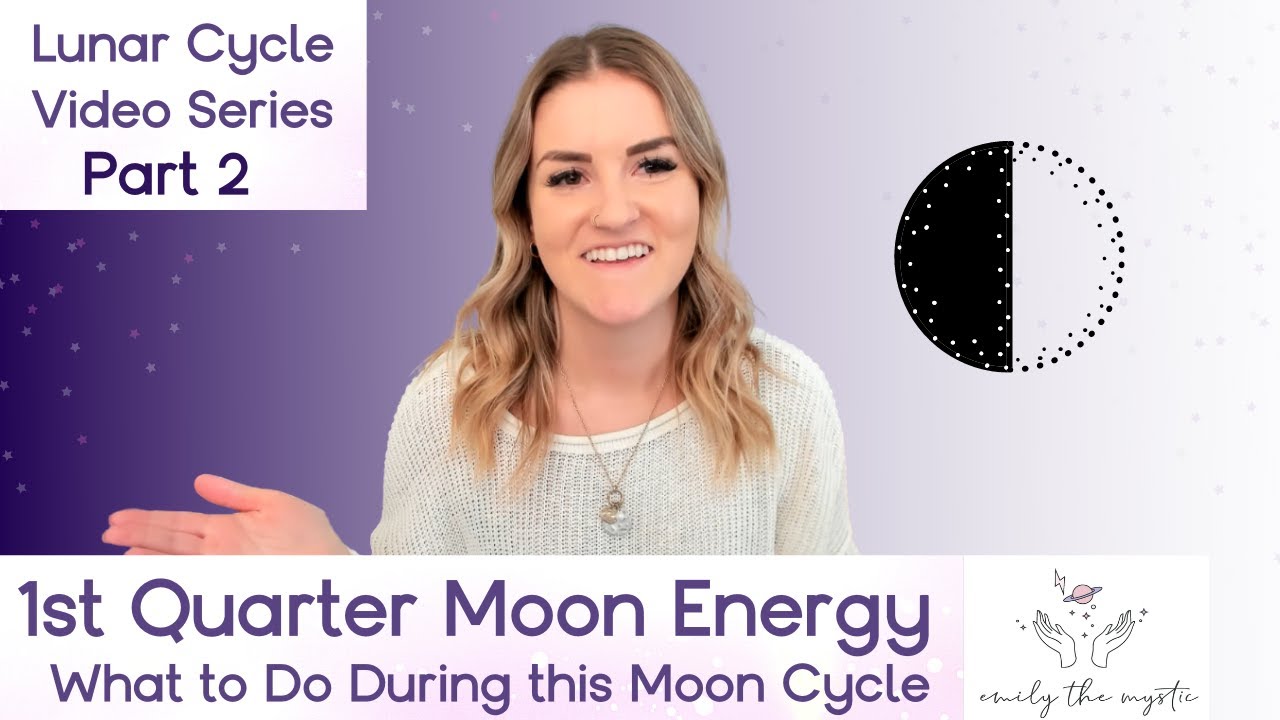 Lunar Cycle Video Series
Part 2

1st Quarter Moon Energy
What to Do During this Moon Cycle

emily the mystic